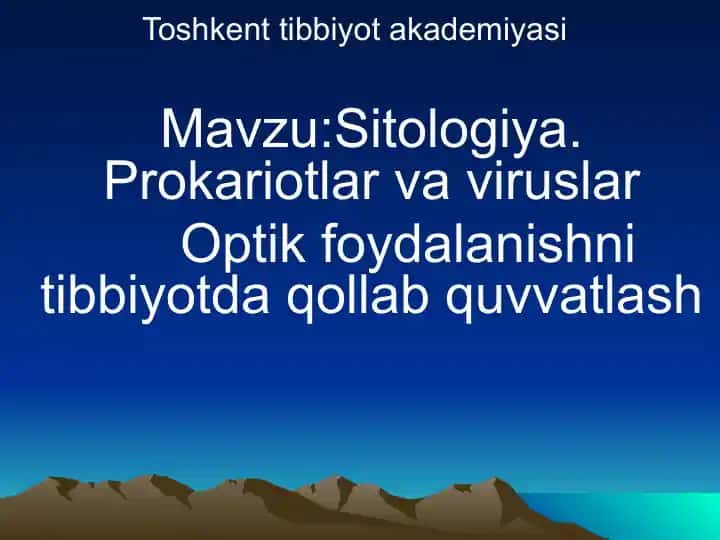 Toshkent tibbiyot akademiyasi

Mavzu:Sitologiya. Prokariotlar va viruslar

Optik foydalanishni tibbiyotda qollab quvvatlash